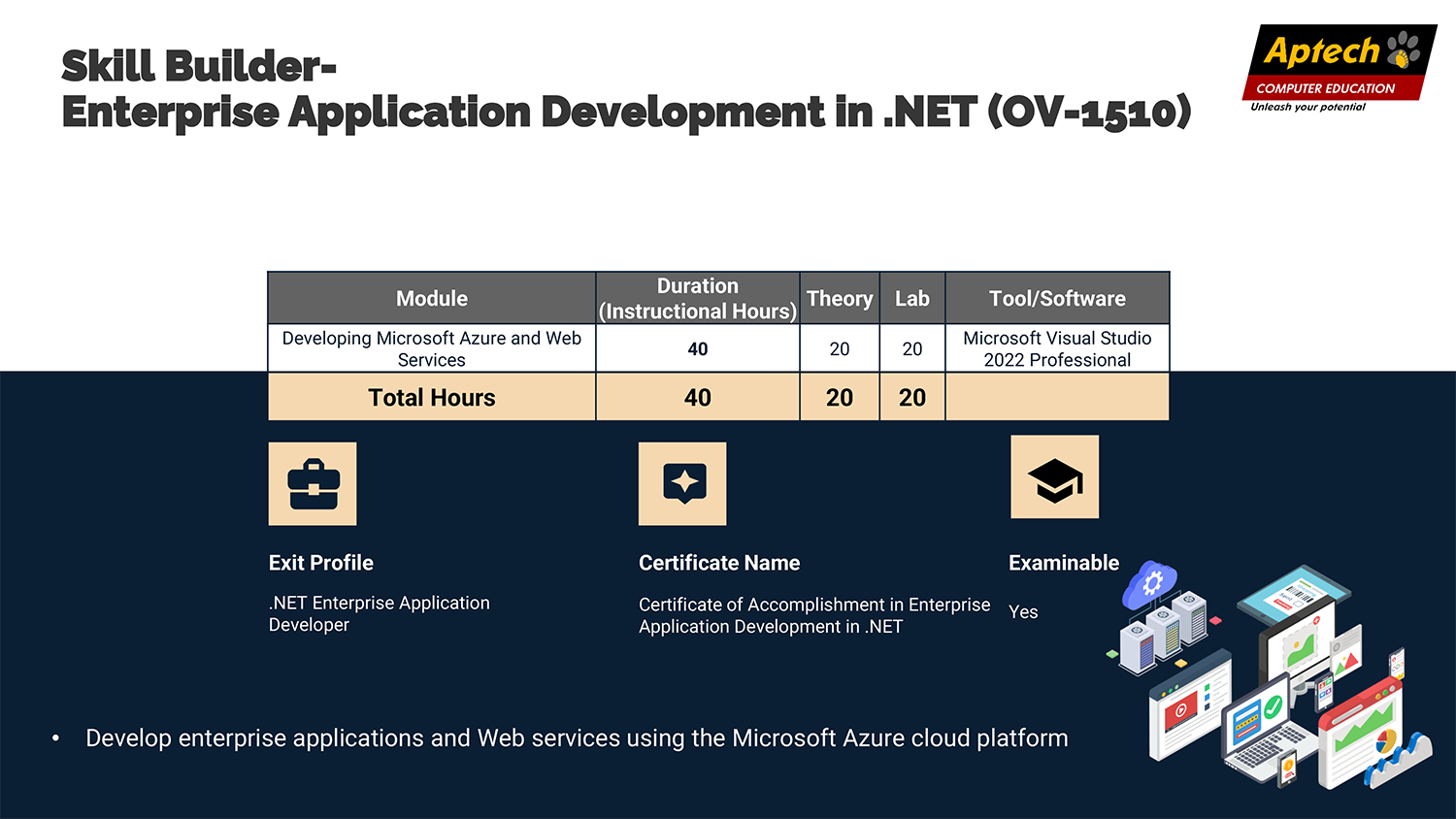 Skill Builder-
Enterprise Application Development in .NET (OV-1510)

Aptech
COMPUTER EDUCATION
Unleash your potential

| Module | Duration (Instructional Hours) | Theory | Lab | Tool/Software |
|---|---|---|---|---|
| Developing Microsoft Azure and Web Services | 40 | 20 | 20 | Microsoft Visual Studio 2022 Professional |
| Total Hours | 40 | 20 | 20 | |

Exit Profile

.NET Enterprise Application Developer

Certificate Name

Certificate of Accomplishment in Enterprise Application Development in .NET

Examinable

Yes

• Develop enterprise applications and Web services using the Microsoft Azure cloud platform